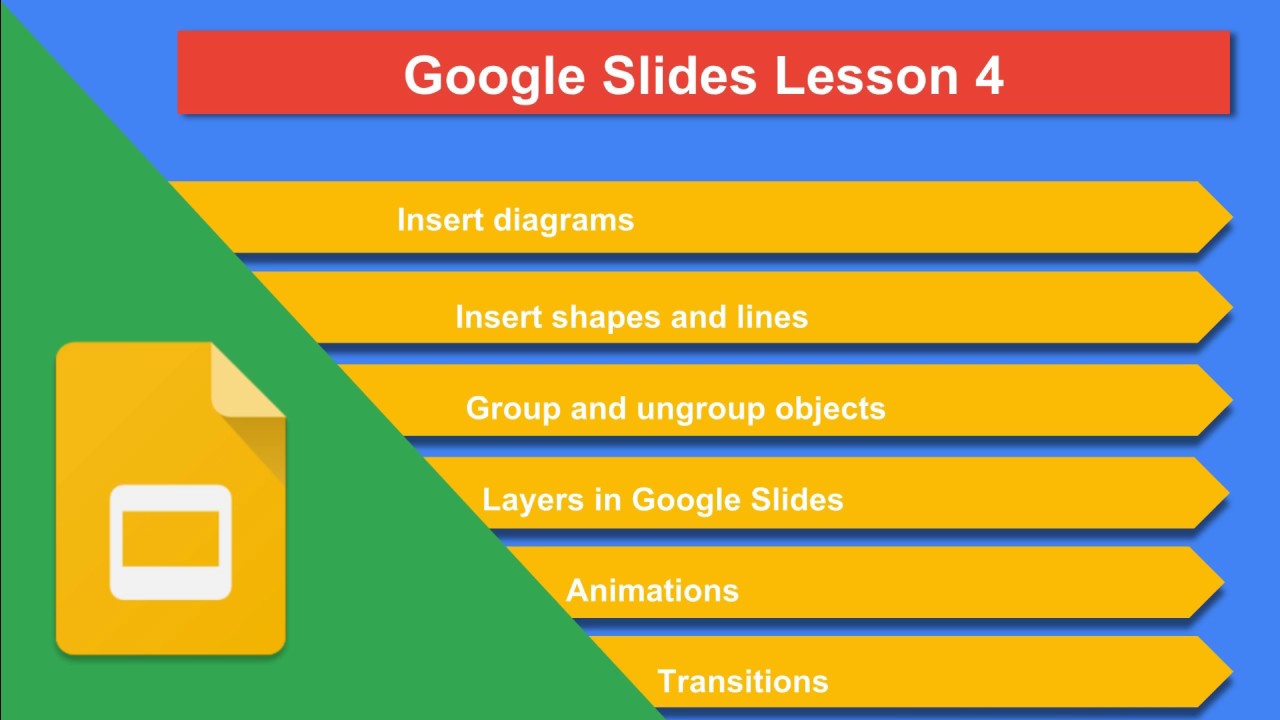 Google Slides Lesson 4

Insert diagrams

Insert shapes and lines

Group and ungroup objects

Layers in Google Slides

Animations

Transitions